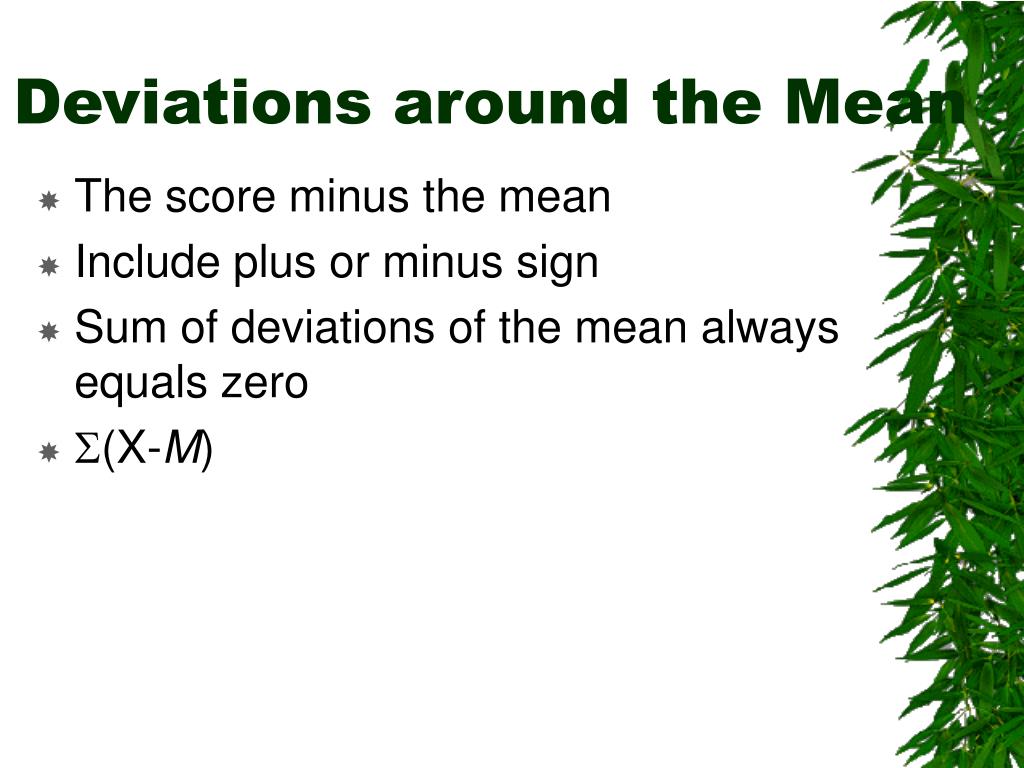 Deviations around the Mean

The score minus the mean
Include plus or minus sign
Sum of deviations of the mean always equals zero
$\Sigma(X-M)$